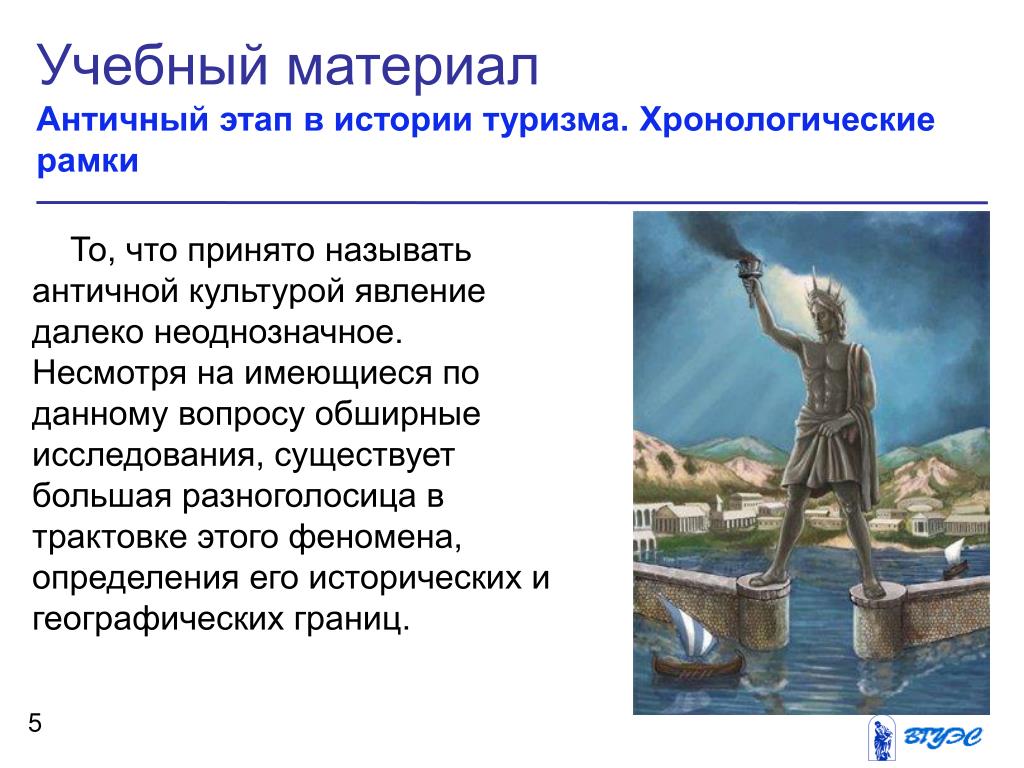 Учебный материал
Античный этап в истории туризма. Хронологические рамки

То, что принято называть античной культурой явление далеко неоднозначное. Несмотря на имеющиеся по данному вопросу обширные исследования, существует большая разноголосица в трактовке этого феномена, определения его исторических и географических границ.

5

ВГУЭС